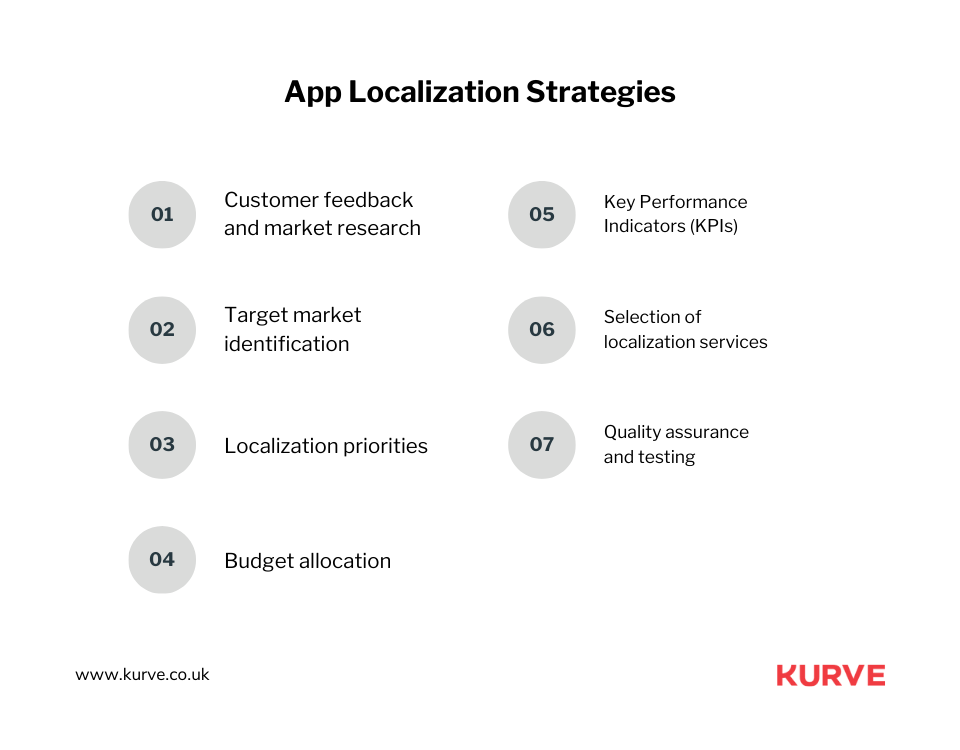 App Localization Strategies

01 Customer feedback and market research

02 Target market identification

03 Localization priorities

04 Budget allocation

05 Key Performance Indicators (KPIs)

06 Selection of localization services

07 Quality assurance and testing

www.kurve.co.uk

KURVE